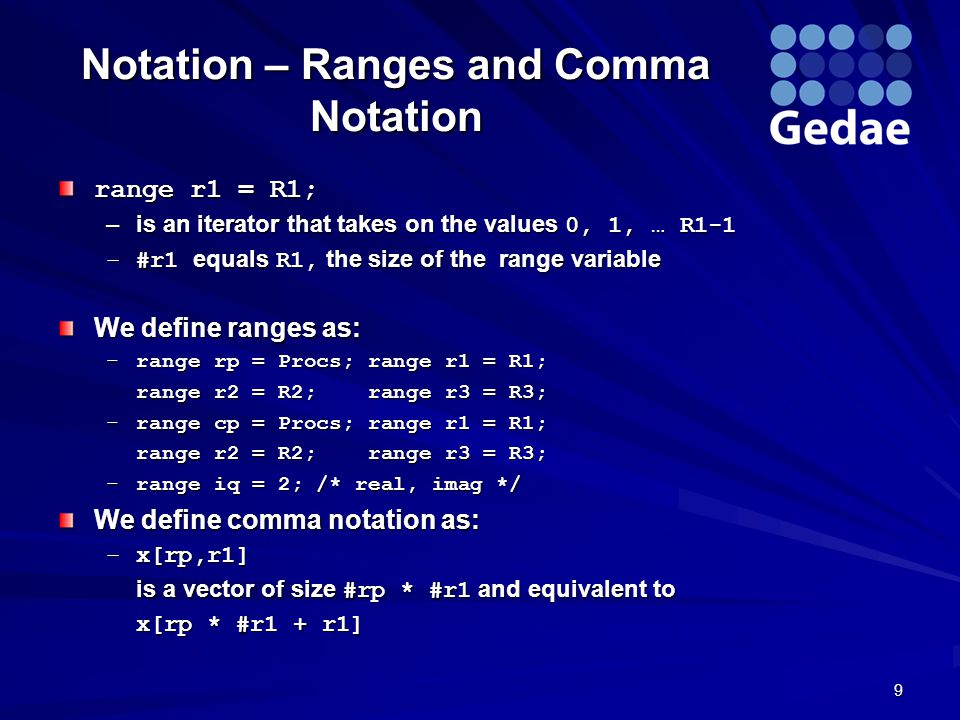 Notation – Ranges and Comma Notation

Gedae

range r1 = R1;

– is an iterator that takes on the values 0, 1, … R1-1

– #r1 equals R1, the size of the range variable

We define ranges as:

– range rp = Procs; range r1 = R1;
range r2 = R2; range r3 = R3;

– range cp = Procs; range r1 = R1;
range r2 = R2; range r3 = R3;

– range iq = 2; /* real, imag */

We define comma notation as:

– x[rp,r1]
is a vector of size #rp * #r1 and equivalent to
x[rp * #r1 + r1]

9